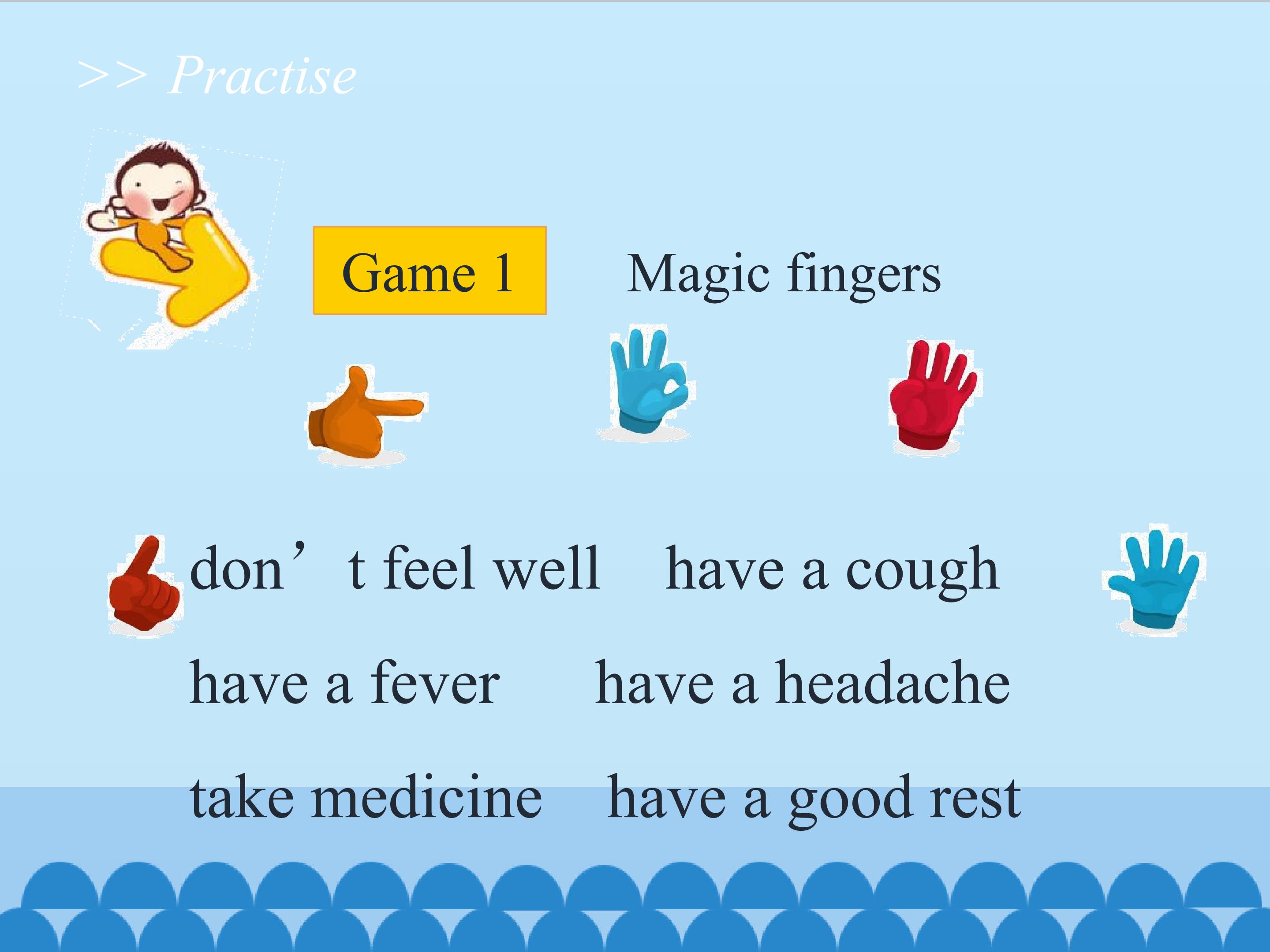 >> Practise

Game 1 Magic fingers

don’t feel well have a cough

have a fever have a headache

take medicine have a good rest